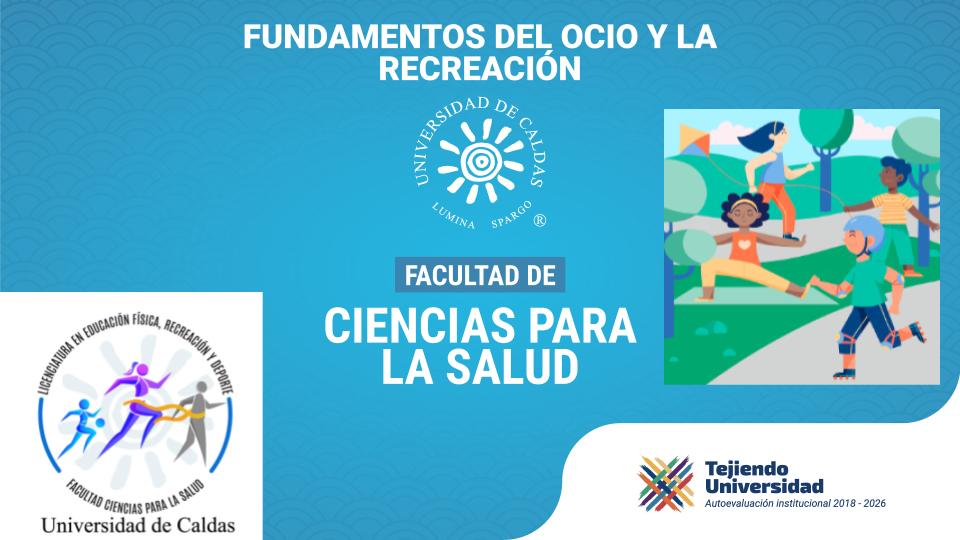 FUNDAMENTOS DEL OCIO Y LA RECREACIÓN

UNIVERSIDAD DE CALDAS
LUMINA SPARGO ®

FACULTAD DE

CIENCIAS PARA LA SALUD

LICENCIATURA EN EDUCACIÓN FÍSICA, RECREACIÓN Y DEPORTE
FACULTAD CIENCIAS PARA LA SALUD
Universidad de Caldas

Tejiendo Universidad
Autoevaluación institucional 2018 - 2026